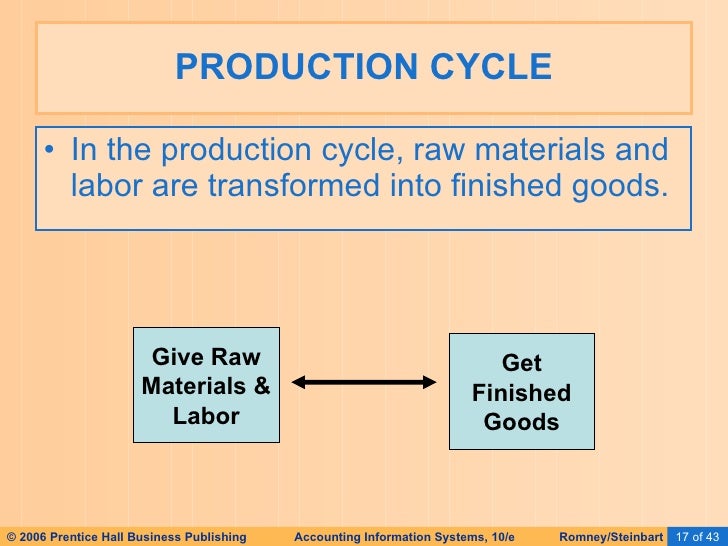 PRODUCTION CYCLE

• In the production cycle, raw materials and labor are transformed into finished goods.

Give Raw Materials & Labor

Get Finished Goods

© 2006 Prentice Hall Business Publishing Accounting Information Systems, 10/e Romney/Steinbart 17 of 43